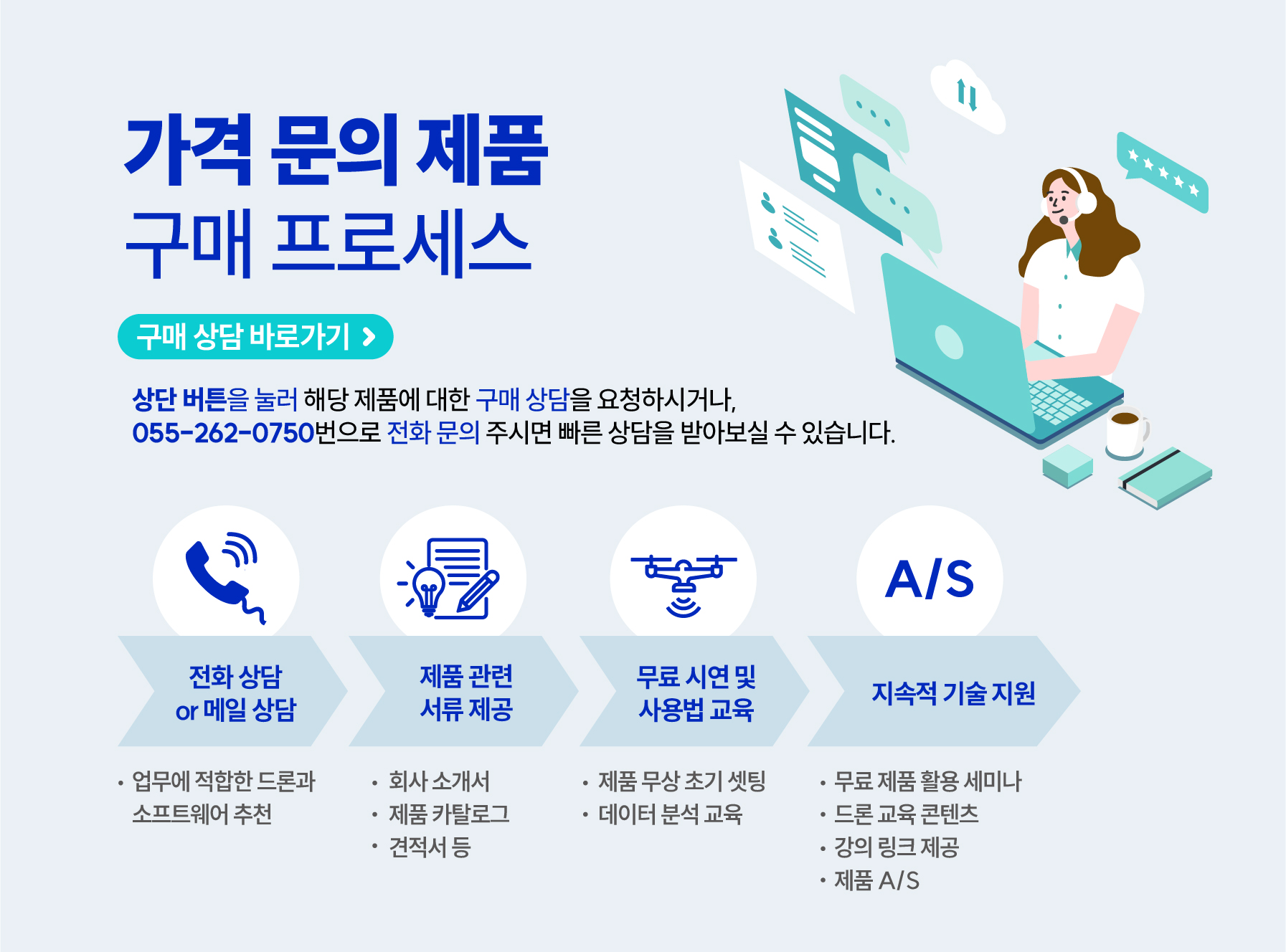 가격 문의 제품
구매 프로세스

구매 상담 바로가기 >

상단 버튼을 눌러 해당 제품에 대한 구매 상담을 요청하시거나,
055-262-0750번으로 전화 문의 주시면 빠른 상담을 받아보실 수 있습니다.

A/S

전화 상담
or 메일 상담

제품 관련
서류 제공

무료 시연 및
사용법 교육

지속적 기술 지원

• 업무에 적합한 드론과 소프트웨어 추천

• 회사 소개서
• 제품 카탈로그
• 견적서 등

• 제품 무상 초기 셋팅
• 데이터 분석 교육

• 무료 제품 활용 세미나
• 드론 교육 콘텐츠
• 강의 링크 제공
• 제품 A/S